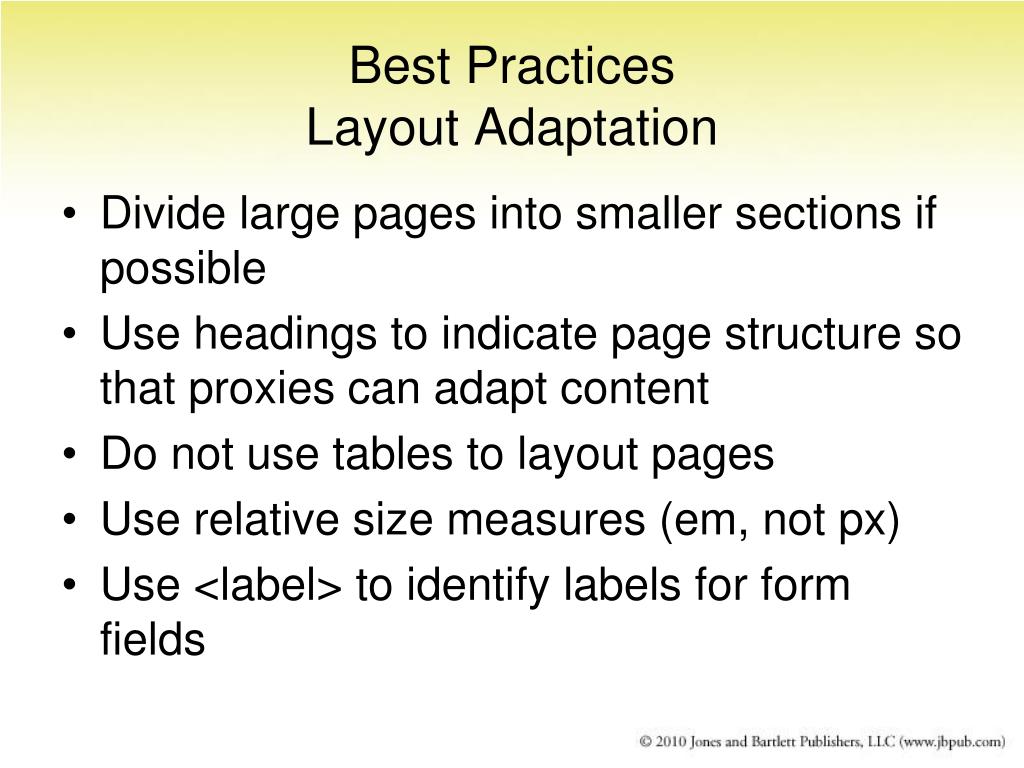 Best Practices
Layout Adaptation

• Divide large pages into smaller sections if possible
• Use headings to indicate page structure so that proxies can adapt content
• Do not use tables to layout pages
• Use relative size measures (em, not px)
• Use <label> to identify labels for form fields

© 2010 Jones and Bartlett Publishers, LLC (www.jbpub.com)